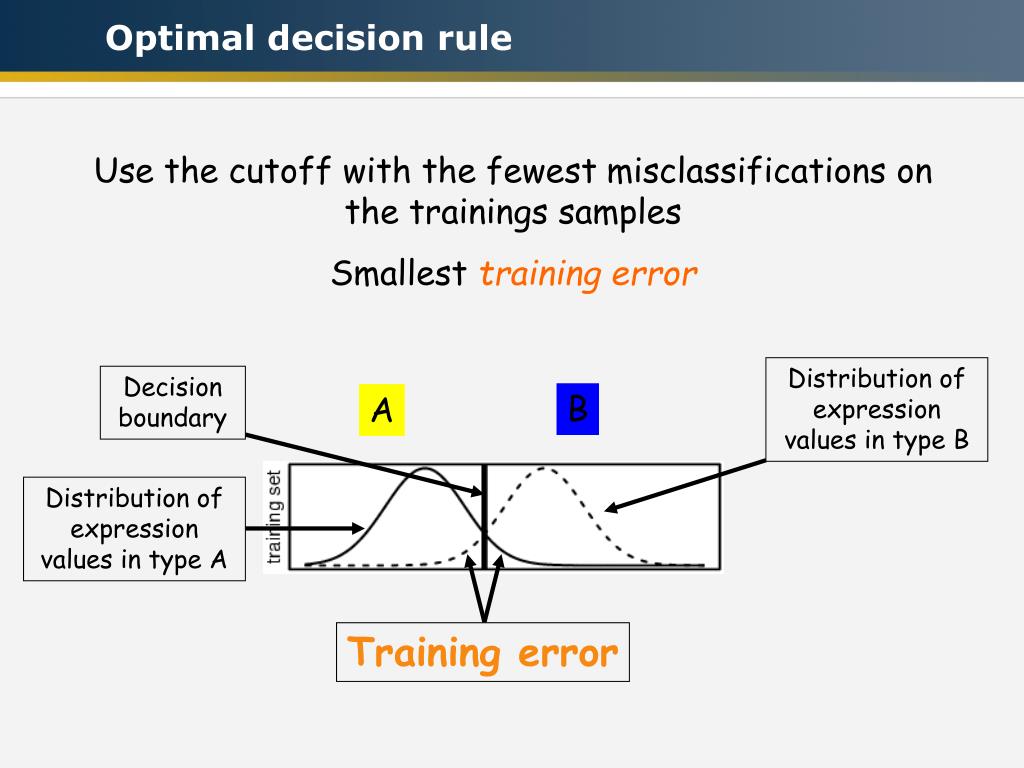 Optimal decision rule

Use the cutoff with the fewest misclassifications on the trainings samples

Smallest training error

Decision boundary

A

B

Distribution of expression values in type B

Distribution of expression values in type A

training set

Training error